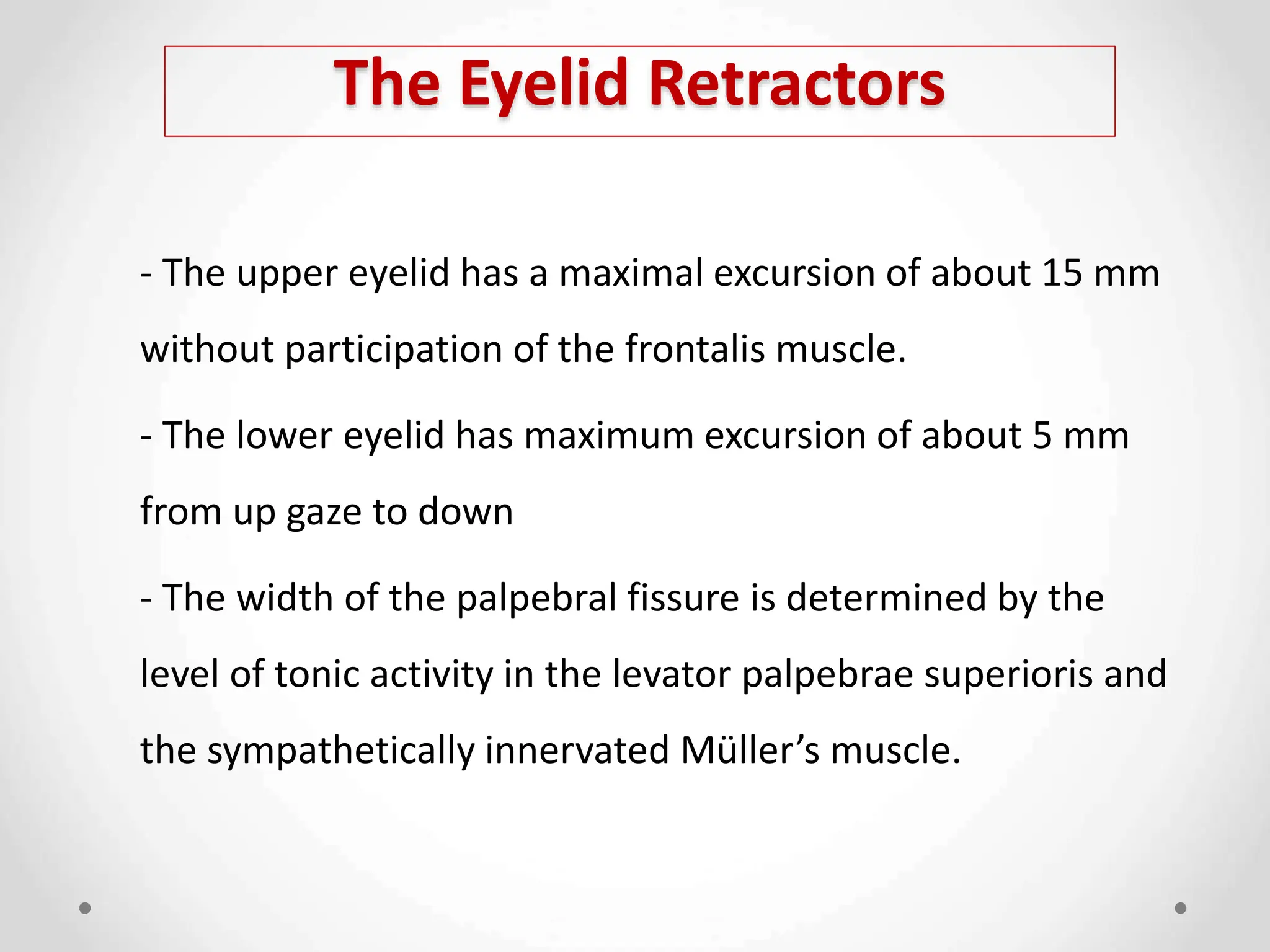 The Eyelid Retractors

- The upper eyelid has a maximal excursion of about 15 mm without participation of the frontalis muscle.

- The lower eyelid has maximum excursion of about 5 mm from up gaze to down

- The width of the palpebral fissure is determined by the level of tonic activity in the levator palpebrae superioris and the sympathetically innervated Müller’s muscle.